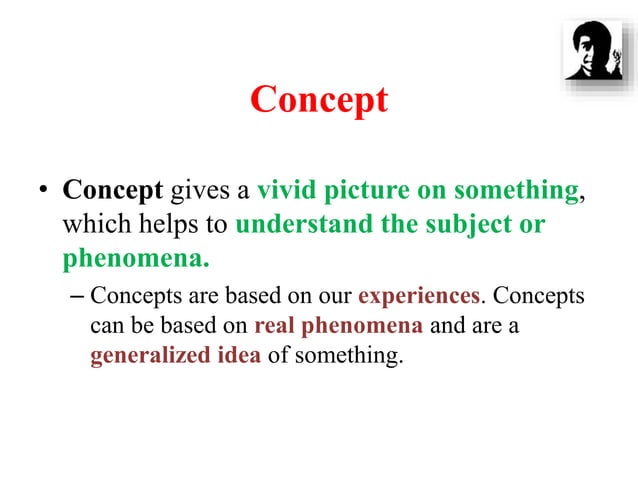 Concept

• Concept gives a vivid picture on something, which helps to understand the subject or phenomena.

– Concepts are based on our experiences. Concepts can be based on real phenomena and are a generalized idea of something.